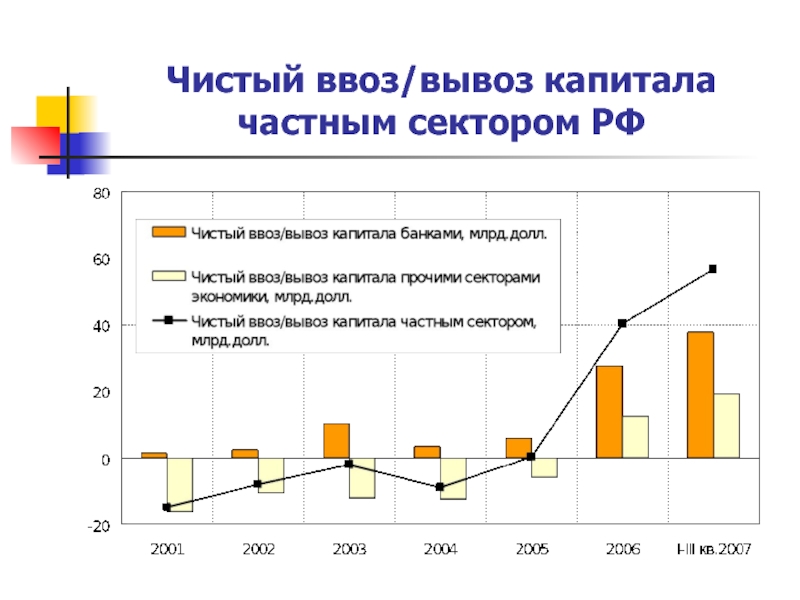 Чистый ввоз/вывоз капитала частным сектором РФ

80
60
40
20
0
-20

Чистый ввоз/вывоз капитала банками, млрд.долл.
Чистый ввоз/вывоз капитала прочими секторами экономики, млрд.долл.
Чистый ввоз/вывоз капитала частным сектором, млрд.долл.

2001
2002
2003
2004
2005
2006
I-III кв.2007